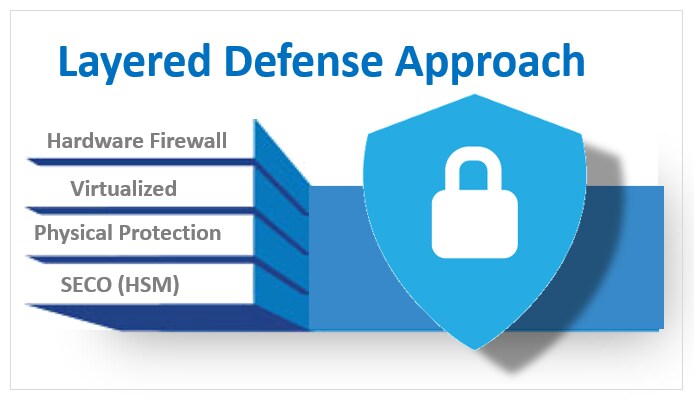 Layered Defense Approach

Hardware Firewall

Virtualized

Physical Protection

SECO (HSM)